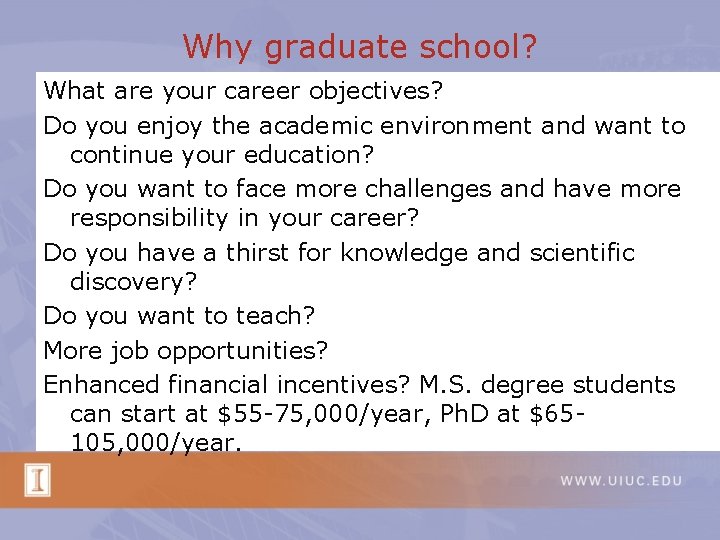 Why graduate school?

What are your career objectives?

Do you enjoy the academic environment and want to continue your education?

Do you want to face more challenges and have more responsibility in your career?

Do you have a thirst for knowledge and scientific discovery?

Do you want to teach?

More job opportunities?

Enhanced financial incentives? M.S. degree students can start at \$55-75,000/year, PhD at \$65-105,000/year.

I

WWW.UIUC.EDU